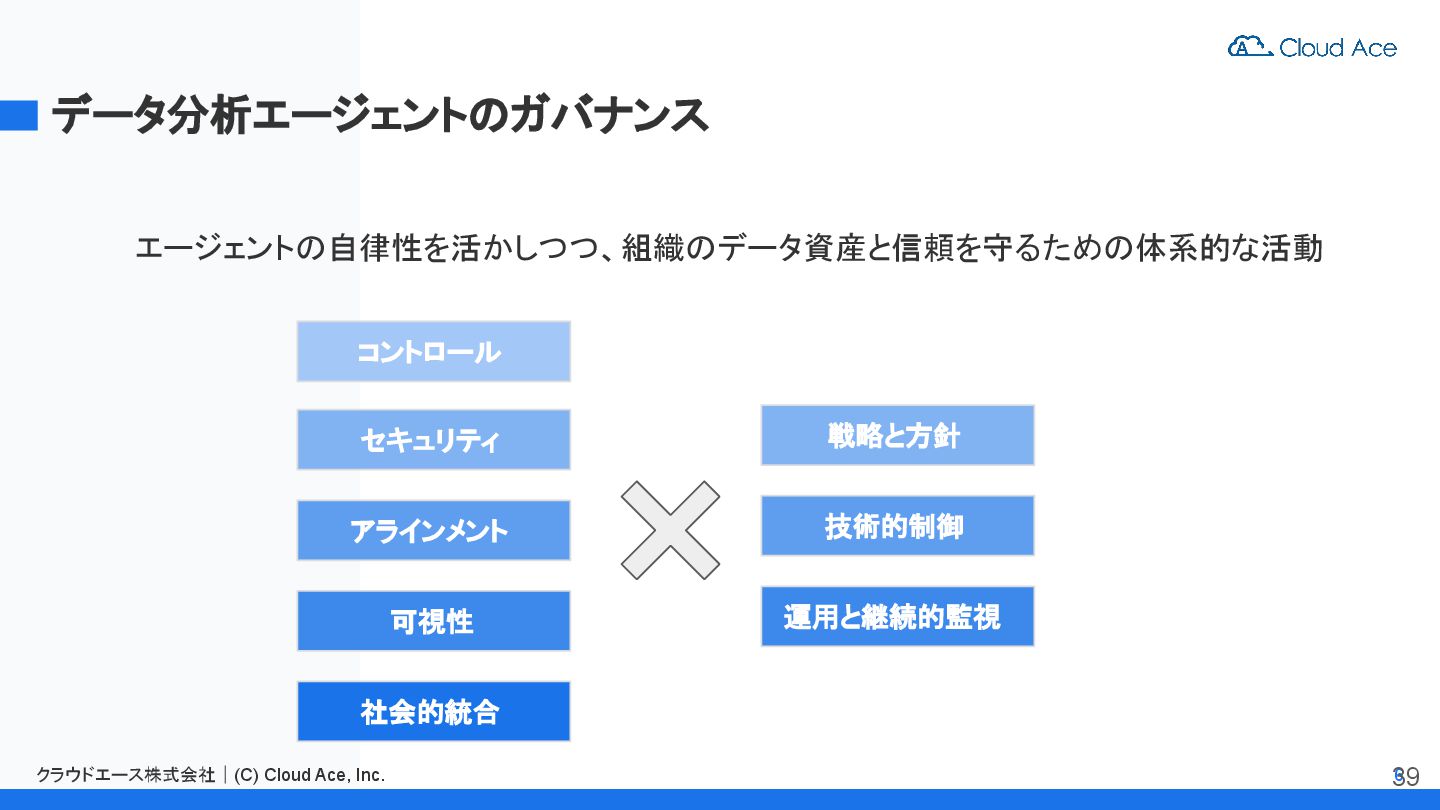 Cloud Ace

データ分析エージェントのガバナンス

エージェントの自律性を活かしつつ、組織のデータ資産と信頼を守るための体系的な活動

コントロール

セキュリティ

アラインメント

可視性

社会的統合

戦略と方針

技術的制御

運用と継続的監視

クラウドエース株式会社 | (C) Cloud Ace, Inc.

39